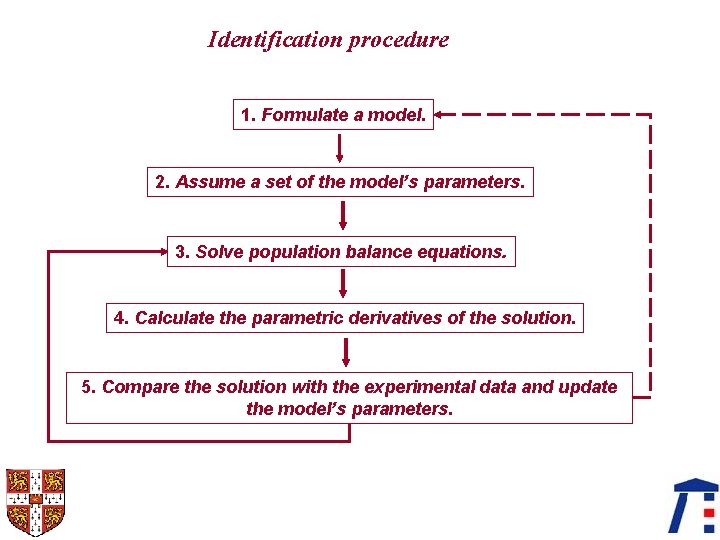 Identification procedure

1. Formulate a model.

2. Assume a set of the model's parameters.

3. Solve population balance equations.

4. Calculate the parametric derivatives of the solution.

5. Compare the solution with the experimental data and update the model's parameters.